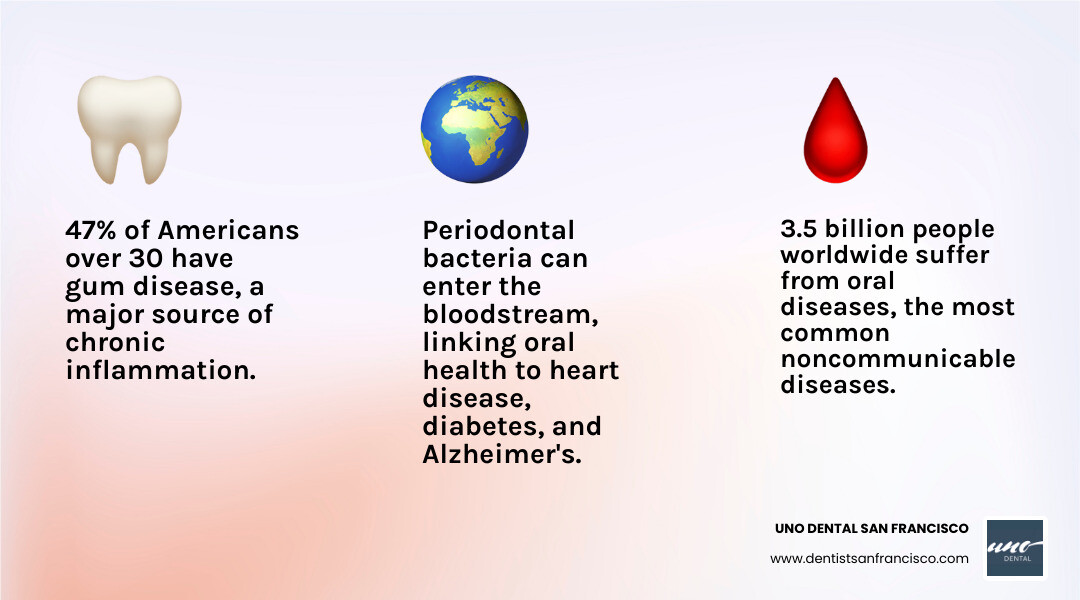 47% of Americans over 30 have gum disease, a major source of chronic inflammation.

Periodontal bacteria can enter the bloodstream, linking oral health to heart disease, diabetes, and Alzheimer's.

3.5 billion people worldwide suffer from oral diseases, the most common noncommunicable diseases.

UNO DENTAL SAN FRANCISCO
www.dentistsanfrancisco.com

uno
DENTAL